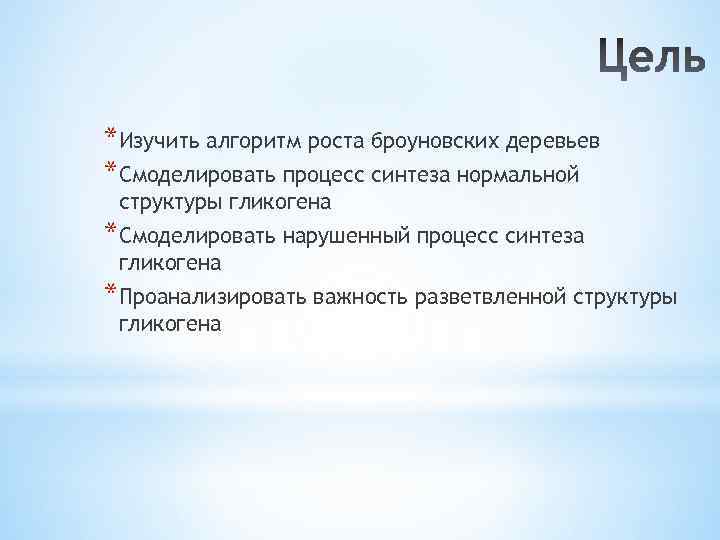 Цель

* Изучить алгоритм роста броуновских деревьев
* Смоделировать процесс синтеза нормальной структуры гликогена
* Смоделировать нарушенный процесс синтеза гликогена
* Проанализировать важность разветвленной структуры гликогена